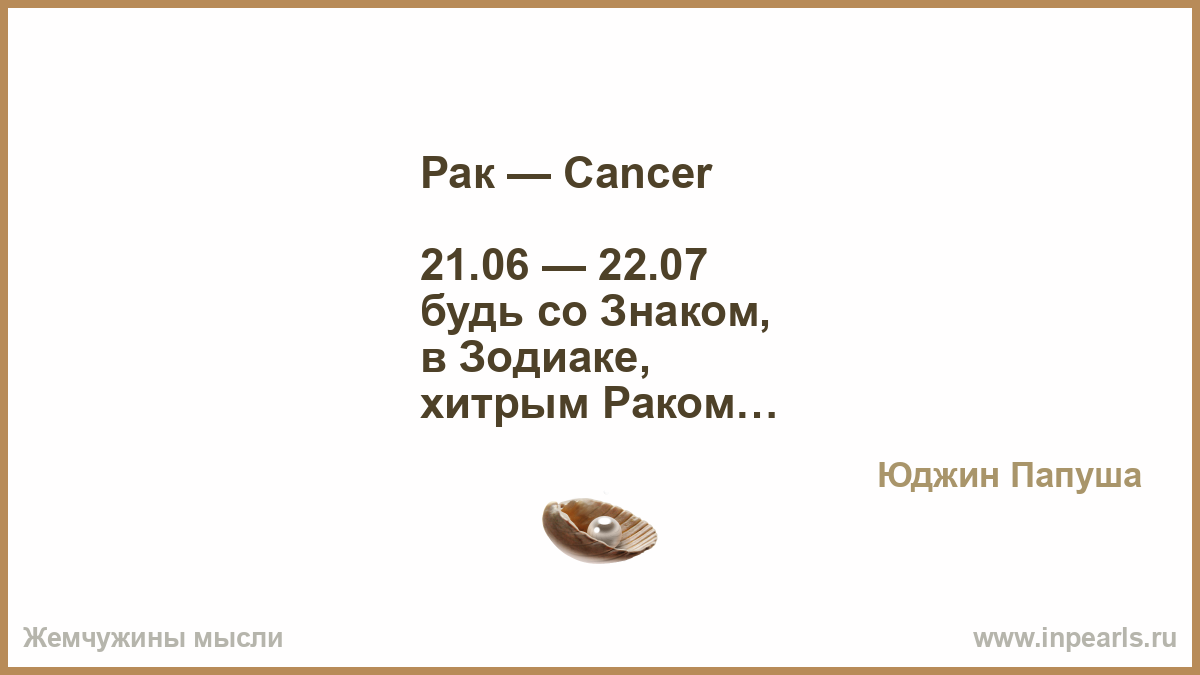 Рак — Cancer

21.06 — 22.07
будь со Знаком,
в Зодиаке,
хитрым Раком…

Юджин Папуша

Жемчужины мысли

www.inpearls.ru